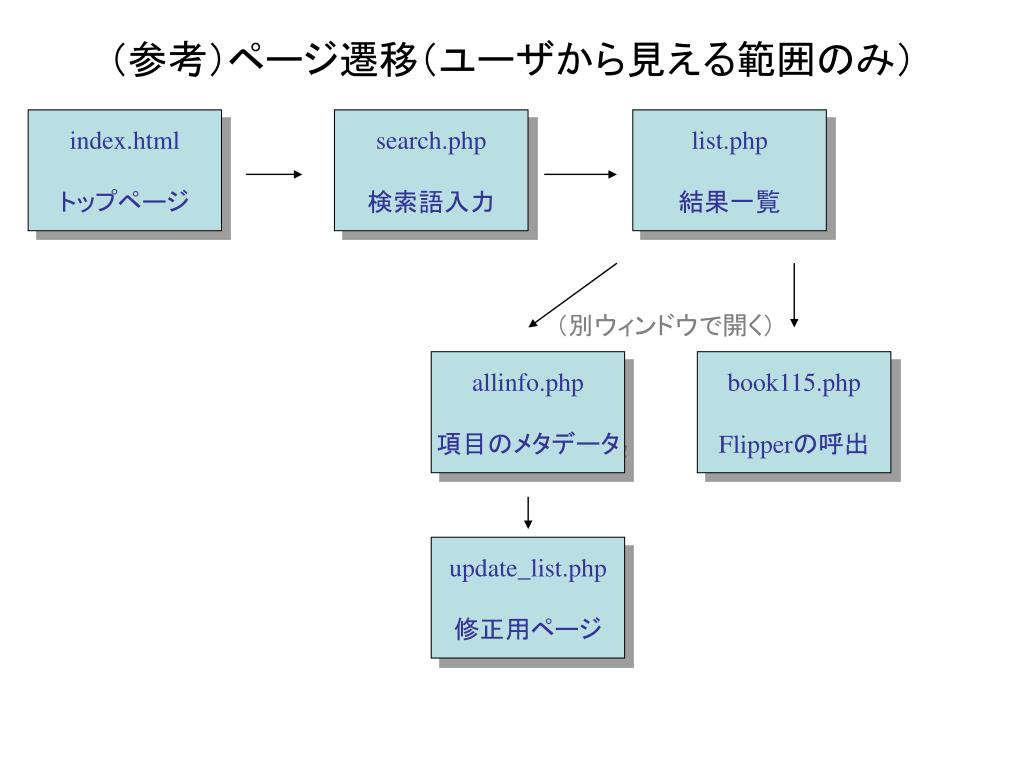 （参考）ページ遷移（ユーザから見える範囲のみ）

index.html
トップページ

search.php
検索語入力

list.php
結果一覧

（別ウィンドウで開く）

allinfo.php
項目のメタデータ

book115.php
Flipperの呼出

update_list.php
修正用ページ